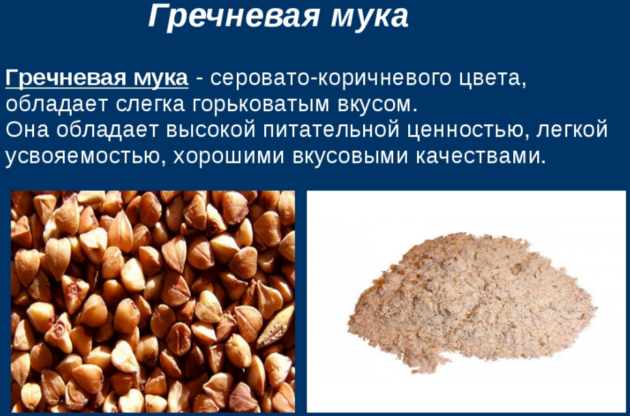 Гречневая мука

Гречневая мука - серовато-коричневого цвета, обладает слегка горьковатым вкусом.
Она обладает высокой питательной ценностью, легкой усвояемостью, хорошими вкусовыми качествами.